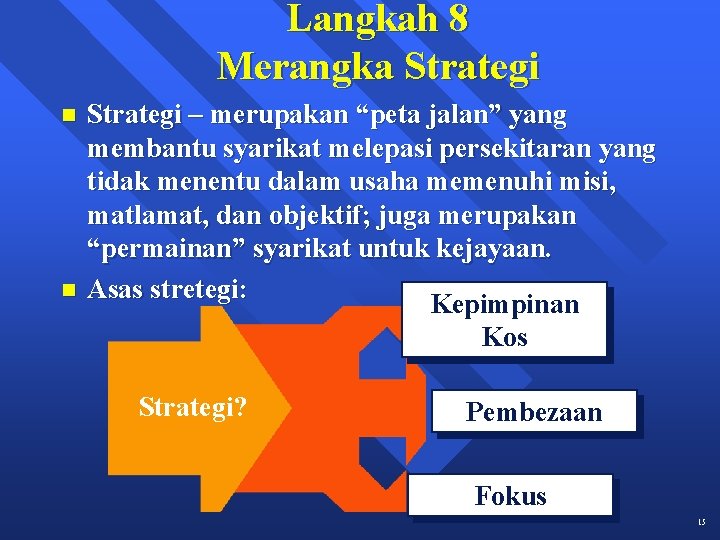 Langkah 8
Merangka Strategi

Strategi – merupakan “peta jalan” yang membantu syarikat melepasi persekitaran yang tidak menentu dalam usaha memenuhi misi, matlamat, dan objektif; juga merupakan “permainan” syarikat untuk kejayaan.

Asas stretegi:

Strategi?

Kepimpinan Kos

Pembezaan

Fokus

15